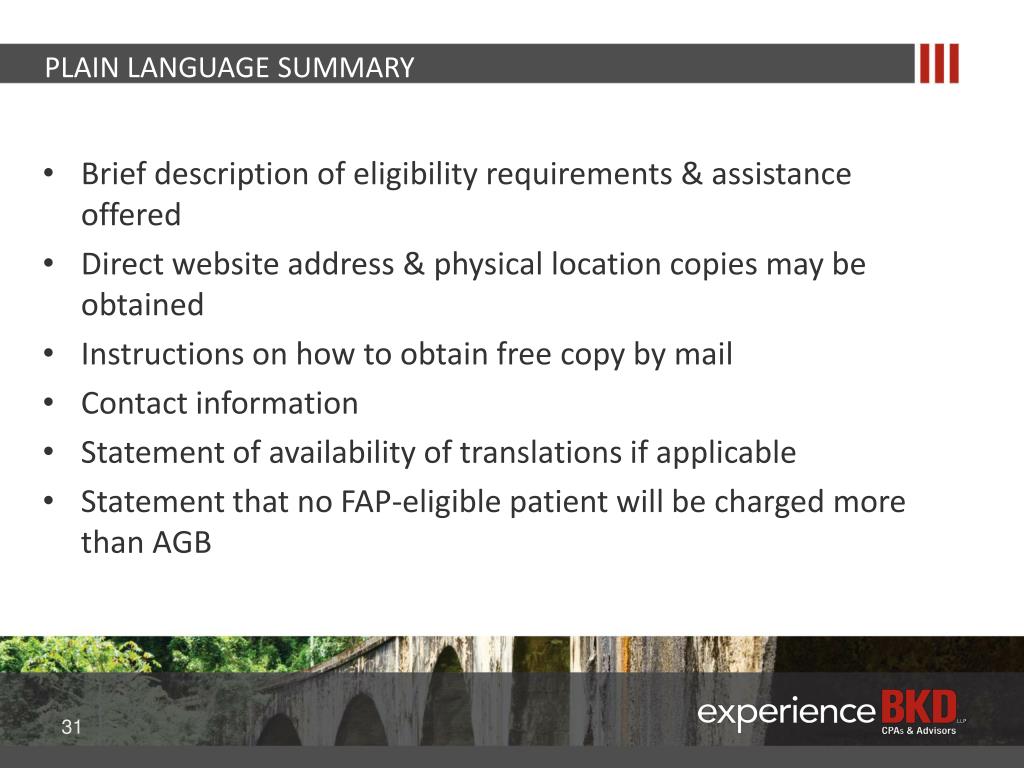 PLAIN LANGUAGE SUMMARY

• Brief description of eligibility requirements & assistance offered
• Direct website address & physical location copies may be obtained
• Instructions on how to obtain free copy by mail
• Contact information
• Statement of availability of translations if applicable
• Statement that no FAP-eligible patient will be charged more than AGB

31

experience BKD LLP
CPAs & Advisors